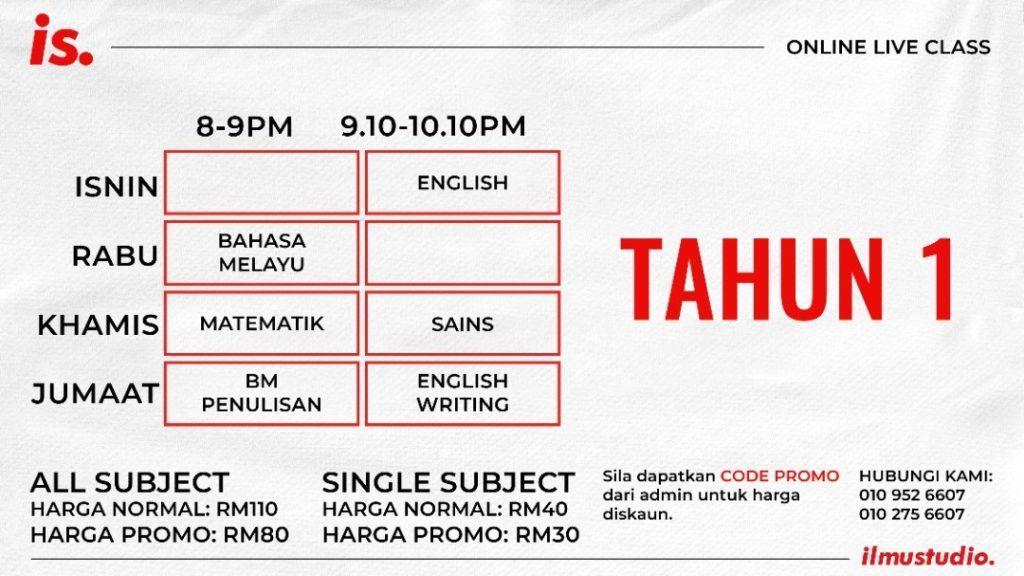 is.

ONLINE LIVE CLASS

| | 8-9PM | 9.10-10.10PM |
|---|---|---|
| ISNIN | | ENGLISH |
| RABU | BAHASA MELAYU | |
| KHAMIS | MATEMATIK | SAINS |
| JUMAAT | BM PENULISAN | ENGLISH WRITING |

TAHUN 1

ALL SUBJECT
HARGA NORMAL: RM110
HARGA PROMO: RM80

SINGLE SUBJECT
HARGA NORMAL: RM40
HARGA PROMO: RM30

Sila dapatkan CODE PROMO dari admin untuk harga diskaun.

HUBUNGI KAMI:
010 952 6607
010 275 6607

ilmustudio.